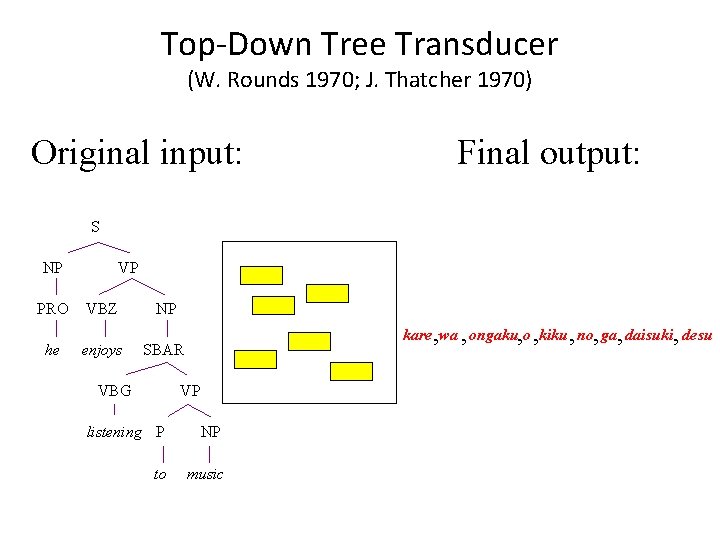 Top-Down Tree Transducer
(W. Rounds 1970; J. Thatcher 1970)

Original input:

Final output:

S
NP
VP
PRO
VBZ
NP
he
enjoys
SBAR
VBG
VP
listening
P
NP
to
music

kare , wa , ongaku , o , kiku , no , ga , daisuki , desu